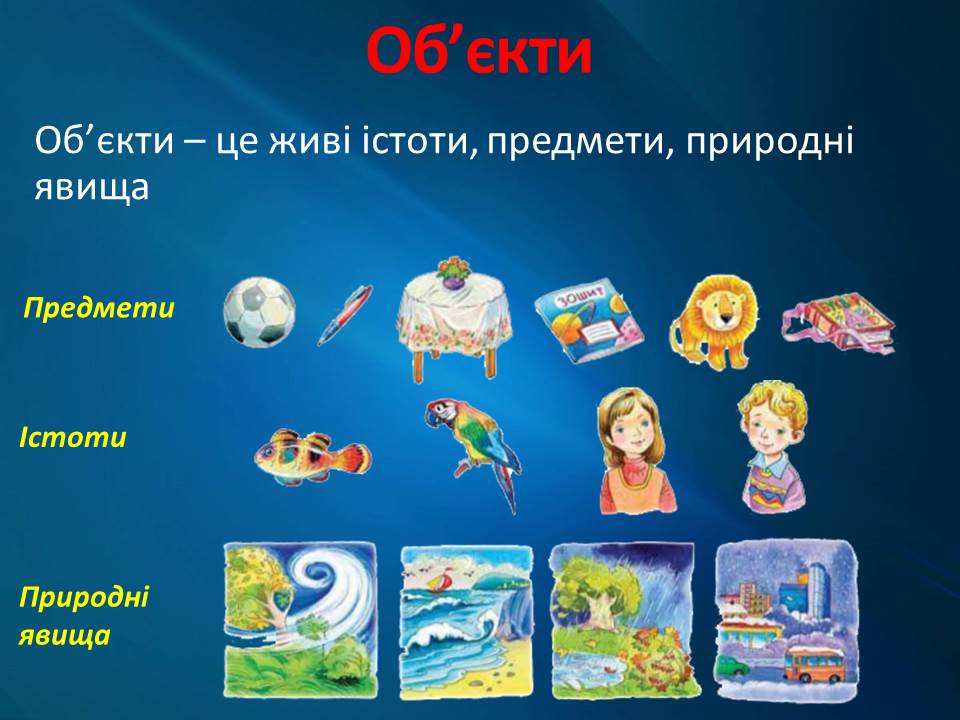 Об’єкти

Об’єкти – це живі істоти, предмети, природні явища

Предмети

ЗОШИТ

Істоти

Природні явища